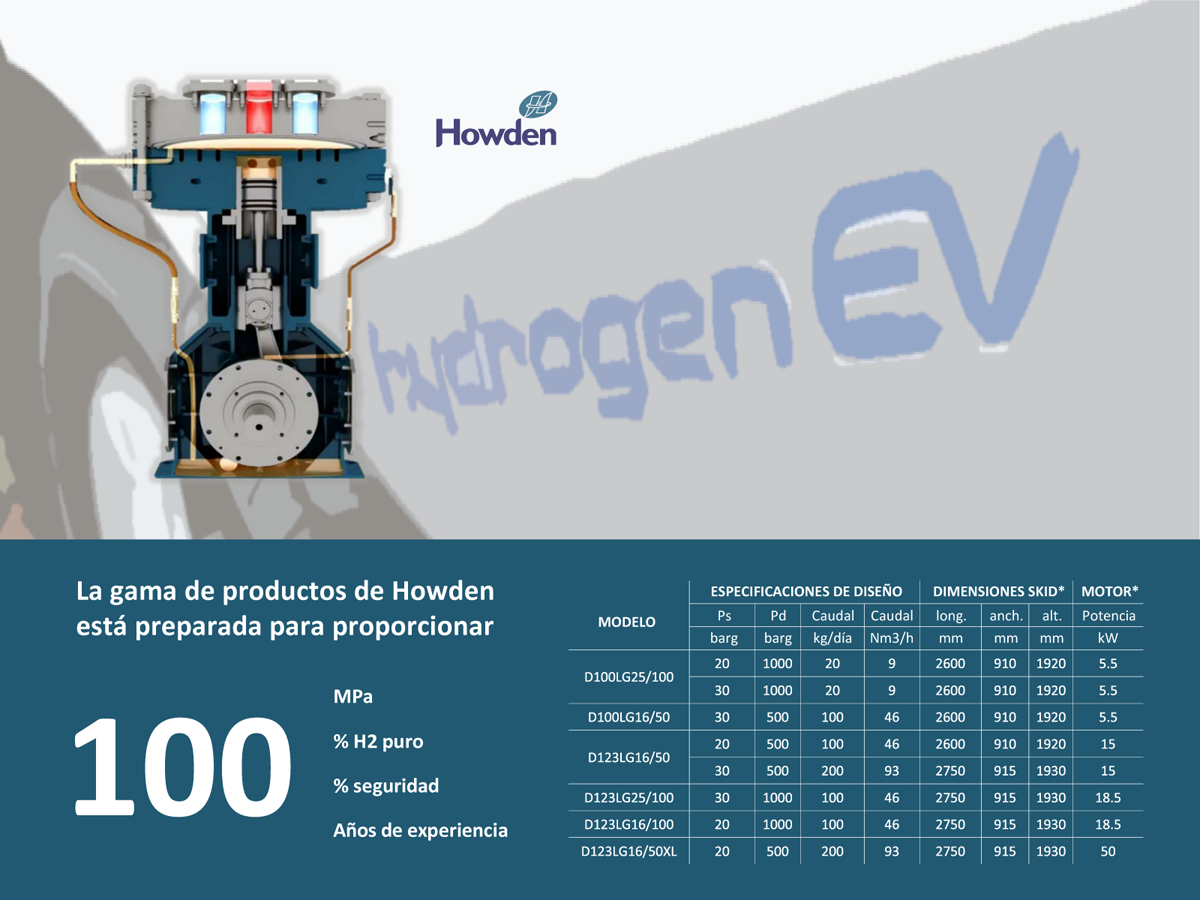 Howden

hydrogen EV

La gama de productos de Howden está preparada para proporcionar

100

MPa

% H2 puro

% seguridad

Años de experiencia

| MODELO | ESPECIFICACIONES DE DISEÑO | | | | DIMENSIONES SKID* | | | MOTOR* |
|---|---|---|---|---|---|---|---|---|
| | Ps | Pd | Caudal | Caudal | long. | anch. | alt. | Potencia |
| | barg | barg | kg/día | Nm3/h | mm | mm | mm | kW |
| D100LG25/100 | 20 | 1000 | 20 | 9 | 2600 | 910 | 1920 | 5.5 |
| | 30 | 1000 | 20 | 9 | 2600 | 910 | 1920 | 5.5 |
| D100LG16/50 | 30 | 500 | 100 | 46 | 2600 | 910 | 1920 | 5.5 |
| D123LG16/50 | 20 | 500 | 100 | 46 | 2600 | 910 | 1920 | 15 |
| | 30 | 500 | 200 | 93 | 2750 | 915 | 1930 | 15 |
| D123LG25/100 | 30 | 1000 | 100 | 46 | 2750 | 915 | 1930 | 18.5 |
| D123LG16/100 | 20 | 1000 | 100 | 46 | 2750 | 915 | 1930 | 18.5 |
| D123LG16/50XL | 20 | 500 | 200 | 93 | 2750 | 915 | 1930 | 50 |